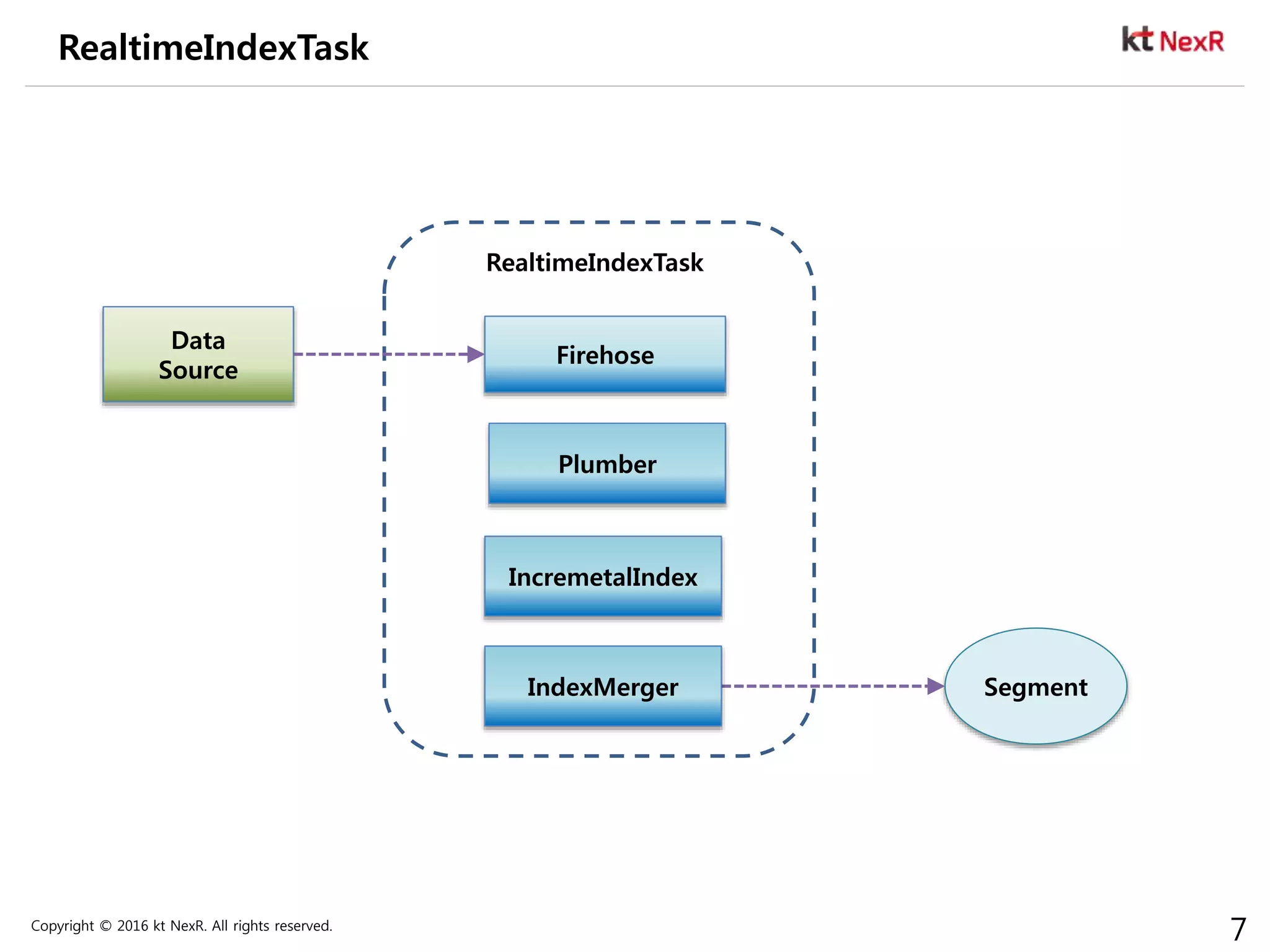 RealtimeIndexTask

kt NexR

Data Source

RealtimeIndexTask

Firehose

Plumber

IncremetalIndex

IndexMerger

Segment

Copyright © 2016 kt NexR. All rights reserved.

7